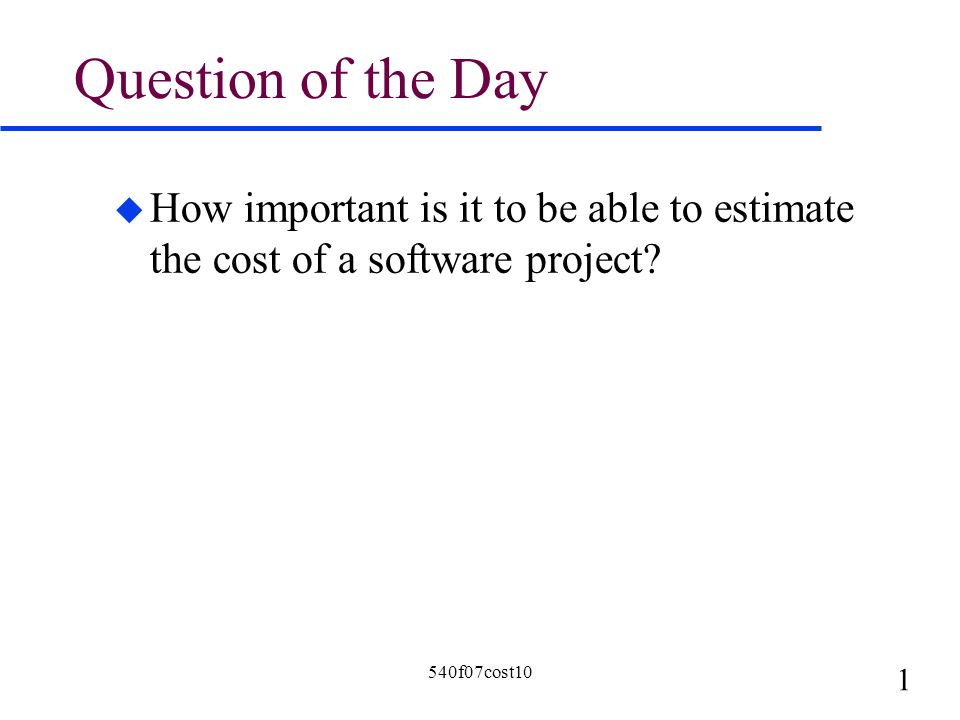 Question of the Day

How important is it to be able to estimate the cost of a software project?

540f07cost10

1